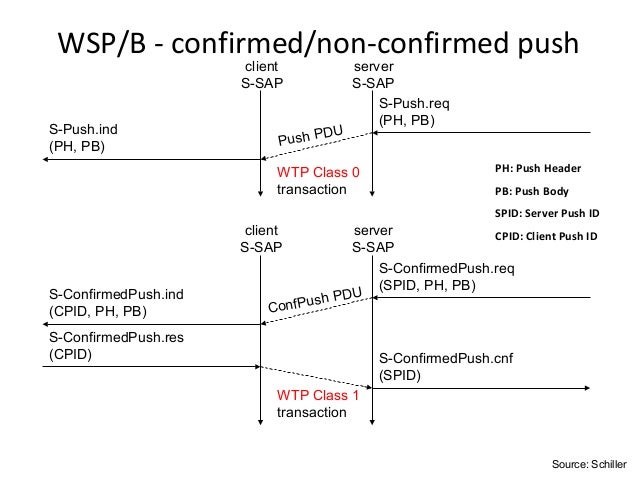 WSP/B - confirmed/non-confirmed push

client S-SAP

server S-SAP

S-Push.req (PH, PB)

S-Push.ind (PH, PB)

Push PDU

WTP Class 0 transaction

PH: Push Header

PB: Push Body

SPID: Server Push ID

CPID: Client Push ID

client S-SAP

server S-SAP

S-ConfirmedPush.req (SPID, PH, PB)

S-ConfirmedPush.ind (CPID, PH, PB)

ConfPush PDU

S-ConfirmedPush.res (CPID)

S-ConfirmedPush.cnf (SPID)

WTP Class 1 transaction

Source: Schiller